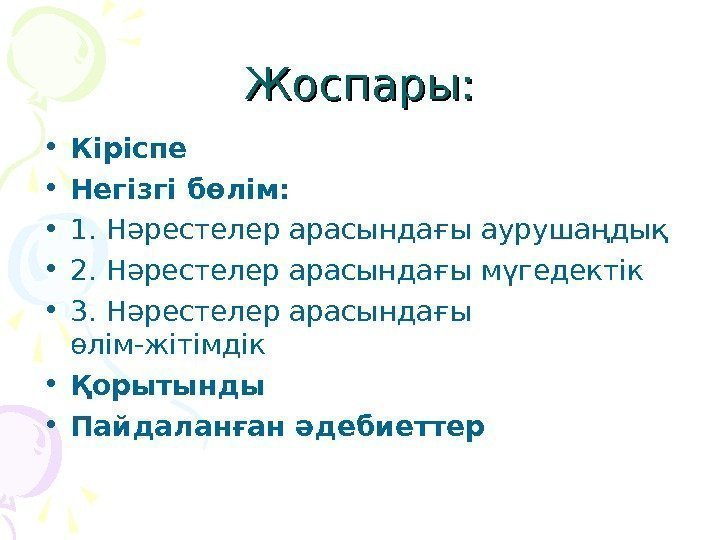 Жоспары:

• Кіріспе
• Негізгі бөлім:
• 1. Нәрестелер арасындағы аурушаңдық
• 2. Нәрестелер арасындағы мүгедектік
• 3. Нәрестелер арасындағы өлім-жітімдік
• Қорытынды
• Пайдаланған әдебиеттер